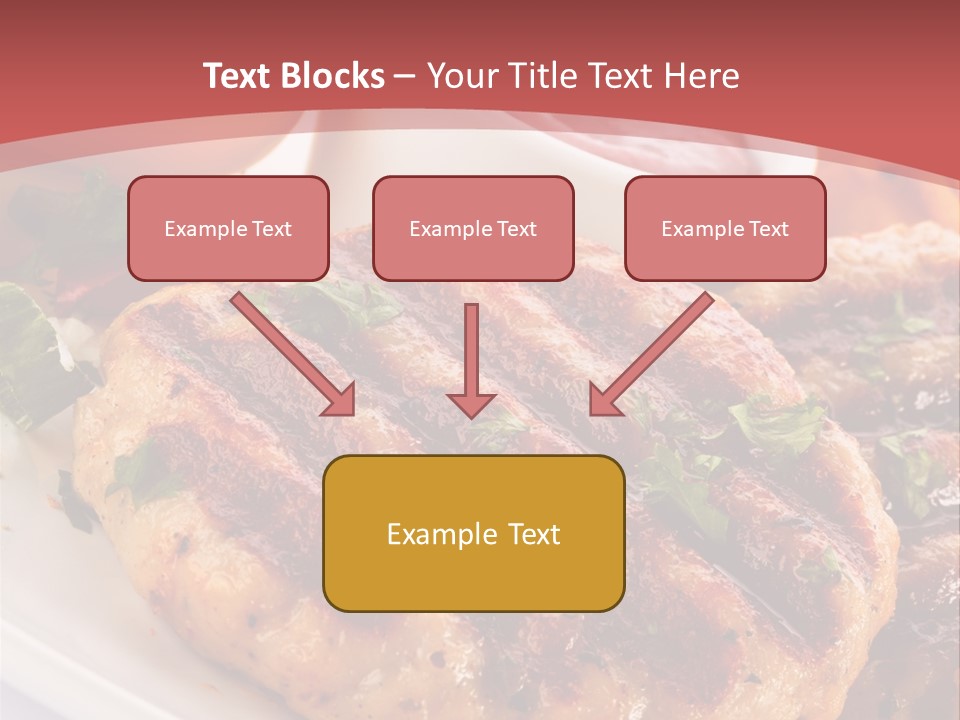 Text Blocks – Your Title Text Here

Example Text

Example Text

Example Text

Example Text